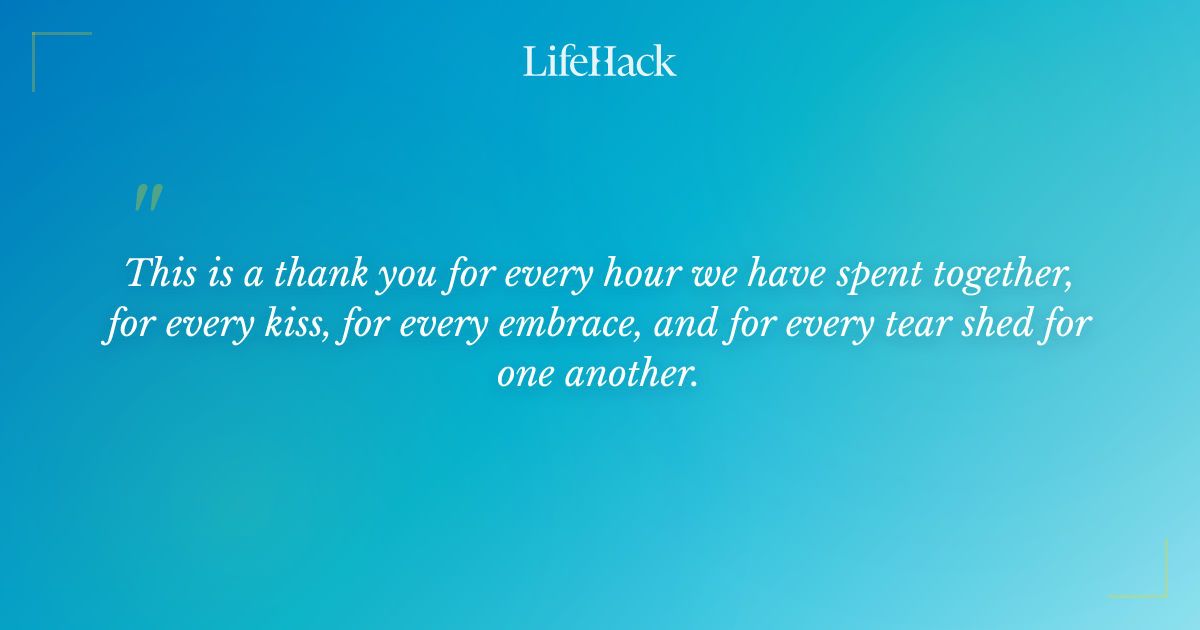 LifeHack

"

This is a thank you for every hour we have spent together, for every kiss, for every embrace, and for every tear shed for one another.